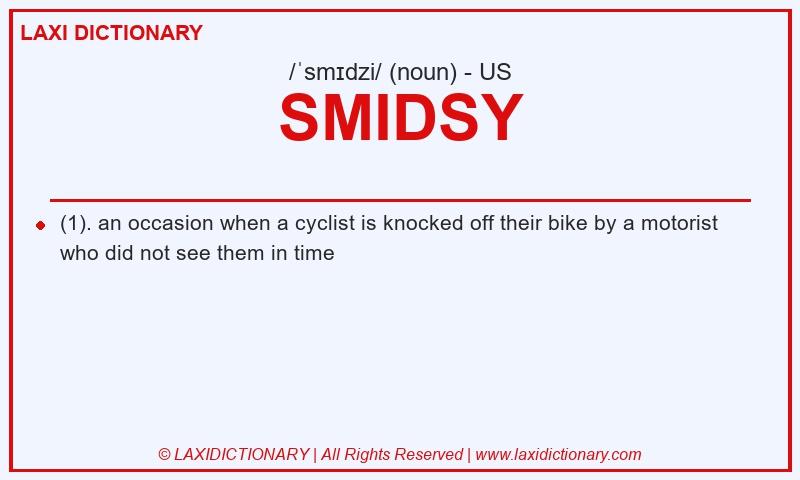 LAXI DICTIONARY

/ˈsmɪdzi/ (noun) - US

SMIDSY

(1). an occasion when a cyclist is knocked off their bike by a motorist who did not see them in time

© LAXIDICTIONARY | All Rights Reserved | www.laxidictionary.com